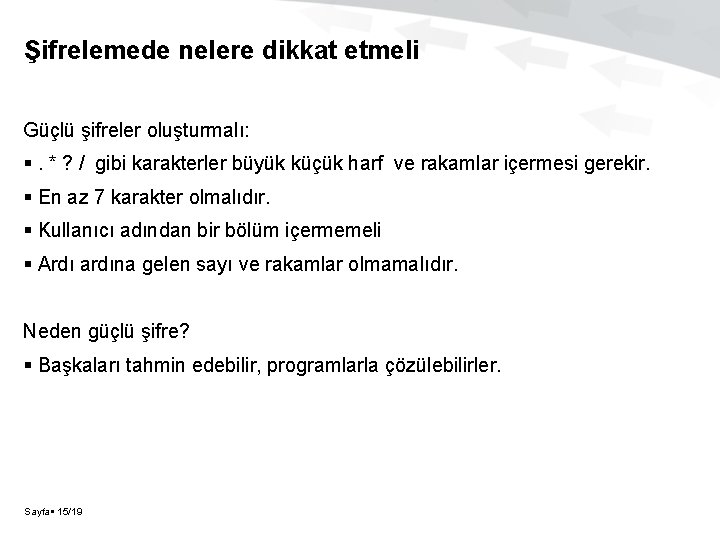 Şifrelemede nelere dikkat etmeli

Güçlü şifreler oluşturmalı:

▪ . * ? / gibi karakterler büyük küçük harf ve rakamlar içermesi gerekir.

▪ En az 7 karakter olmalıdır.

▪ Kullanıcı adından bir bölüm içermemeli

▪ Ardı ardına gelen sayı ve rakamlar olmamalıdır.

Neden güçlü şifre?

▪ Başkaları tahmin edebilir, programlarla çözülebilirler.

Sayfa▪ 15/19